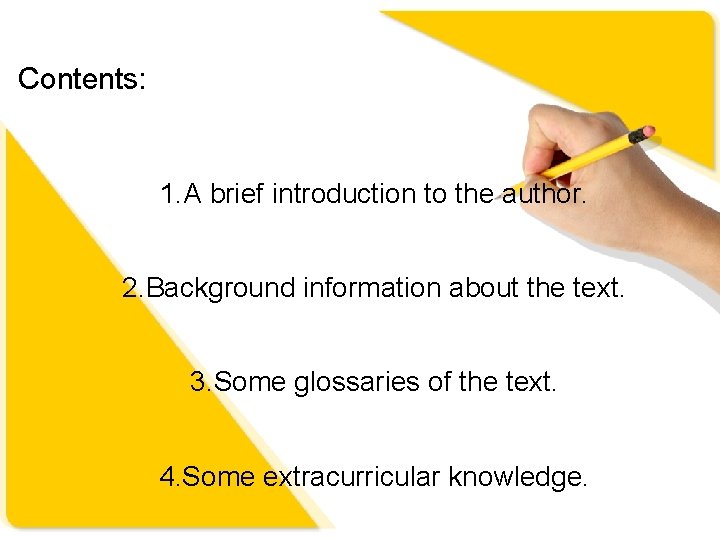 Contents:

1.A brief introduction to the author.

2.Background information about the text.

3.Some glossaries of the text.

4.Some extracurricular knowledge.